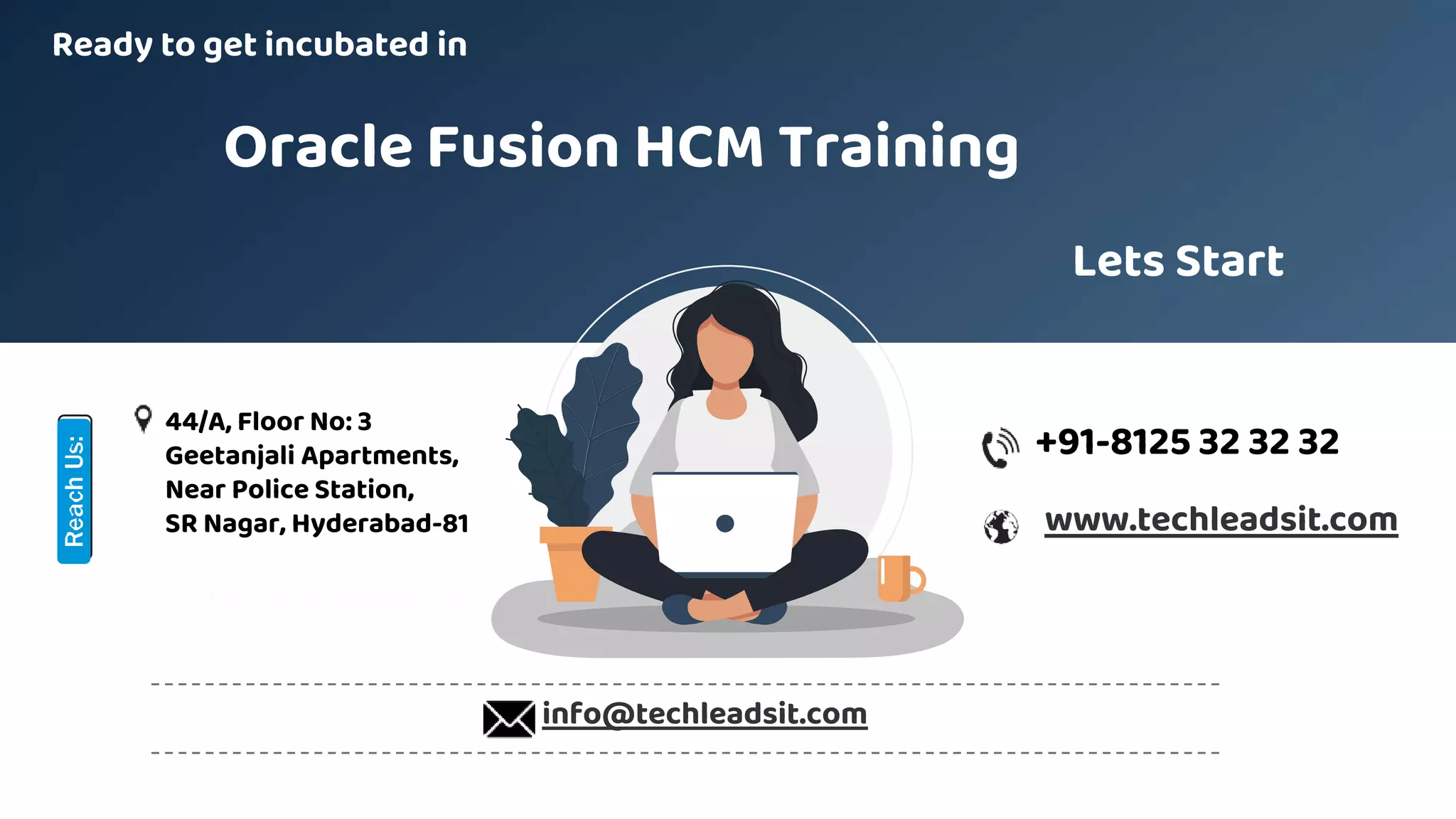 Ready to get incubated in

Oracle Fusion HCM Training

Lets Start

Reach Us:

44/A, Floor No: 3
Geetanjali Apartments,
Near Police Station,
SR Nagar, Hyderabad-81

+91-8125 32 32 32

www.techleadsit.com

info@techleadsit.com